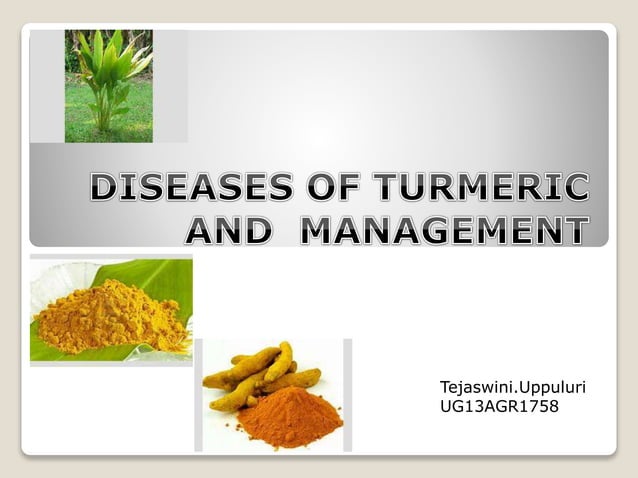 DISEASES OF TURMERIC AND MANAGEMENT

Tejaswini.Uppuluri
UG13AGR1758